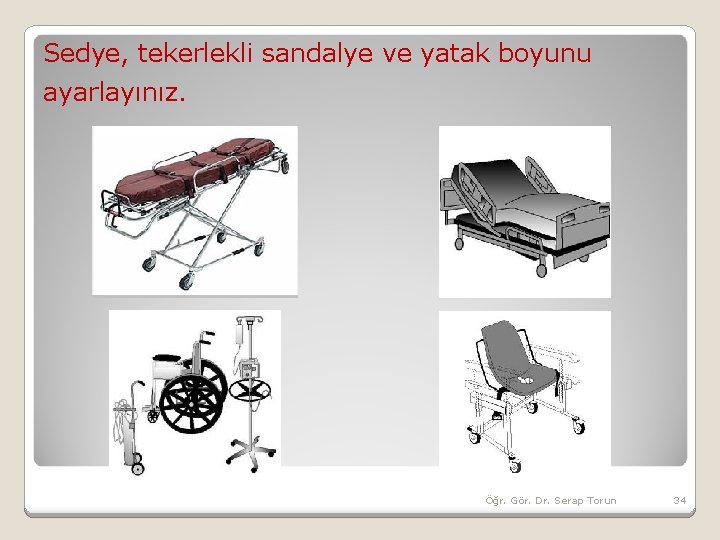 Sedye, tekerlekli sandalye ve yatak boyunu ayarlayınız.

Öğr. Gör. Dr. Serap Torun

34